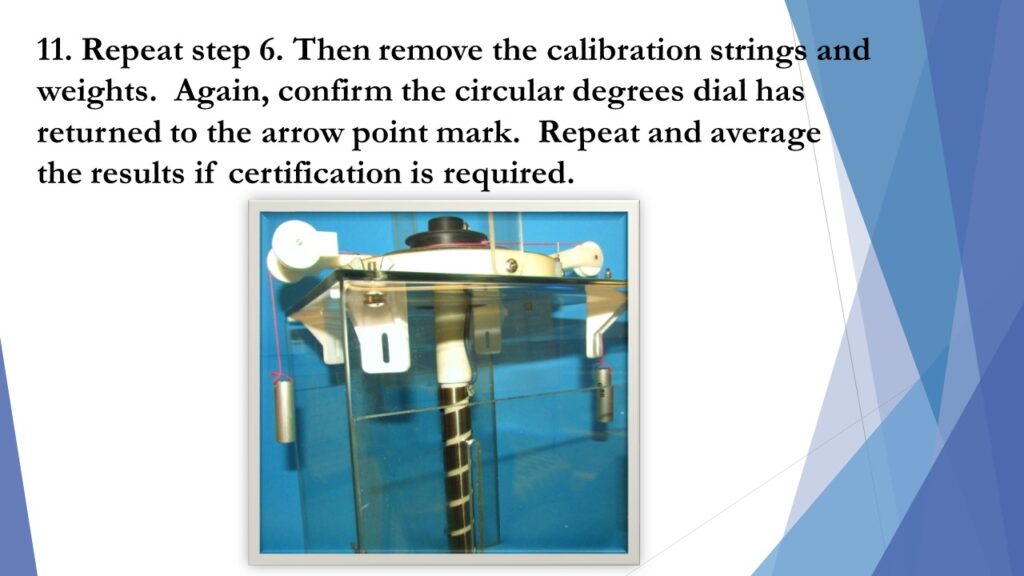 11. Repeat step 6. Then remove the calibration strings and weights. Again, confirm the circular degrees dial has returned to the arrow point mark. Repeat and average the results if certification is required.